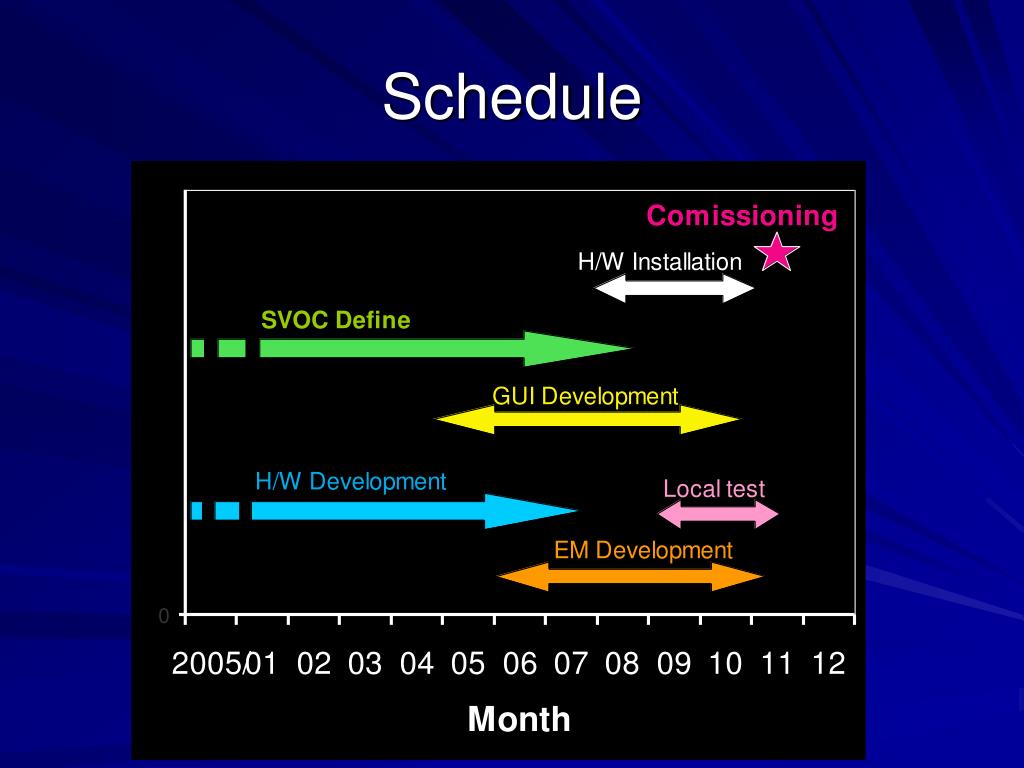 Schedule

Comissioning

H/W Installation

SVOC Define

GUI Development

H/W Development

Local test

EM Development

0

2005/01 02 03 04 05 06 07 08 09 10 11 12

Month